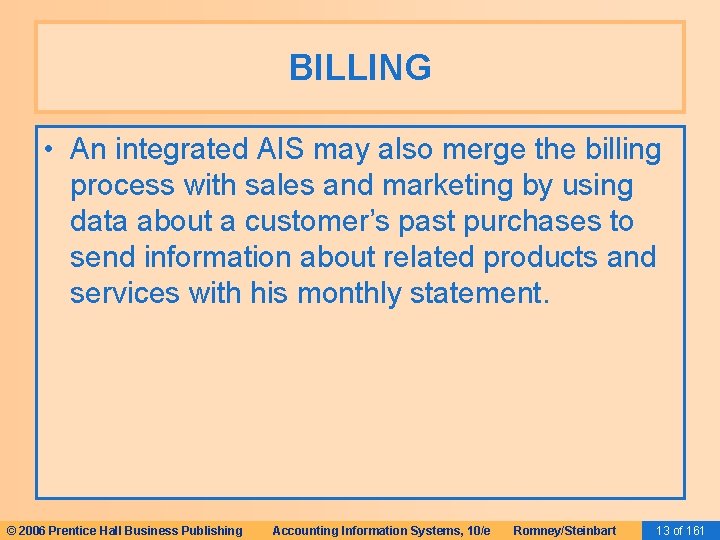 BILLING

• An integrated AIS may also merge the billing process with sales and marketing by using data about a customer's past purchases to send information about related products and services with his monthly statement.

© 2006 Prentice Hall Business Publishing Accounting Information Systems, 10/e Romney/Steinbart 13 of 161